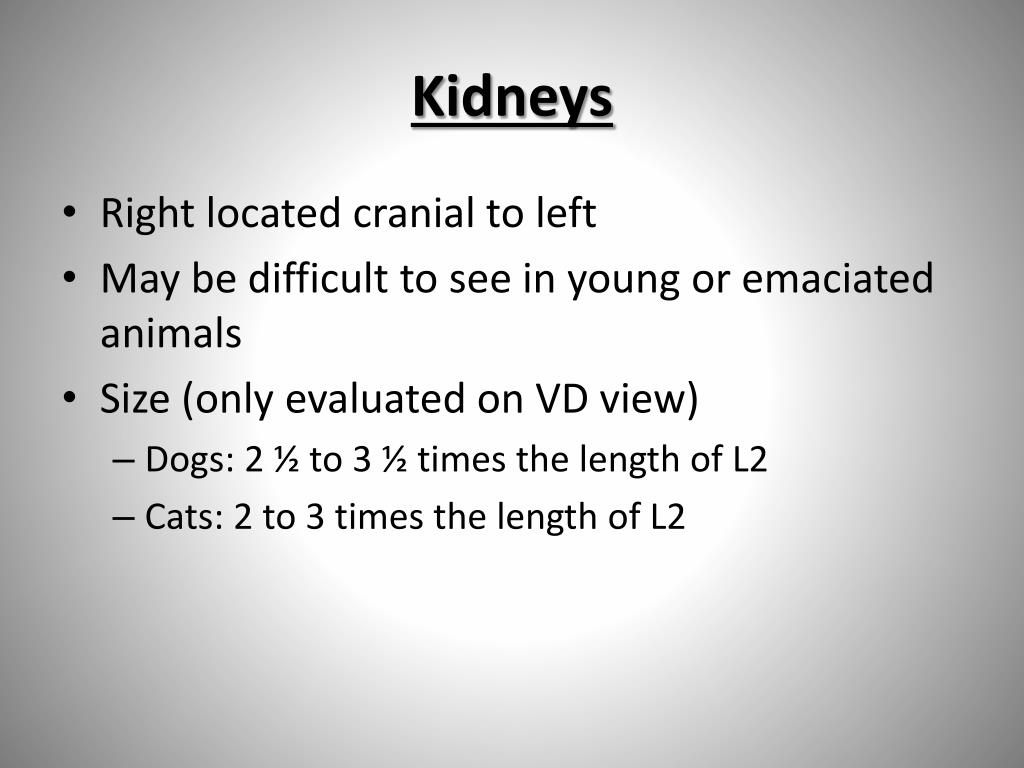 Kidneys

• Right located cranial to left
• May be difficult to see in young or emaciated animals
• Size (only evaluated on VD view)
– Dogs: 2 ½ to 3 ½ times the length of L2
– Cats: 2 to 3 times the length of L2